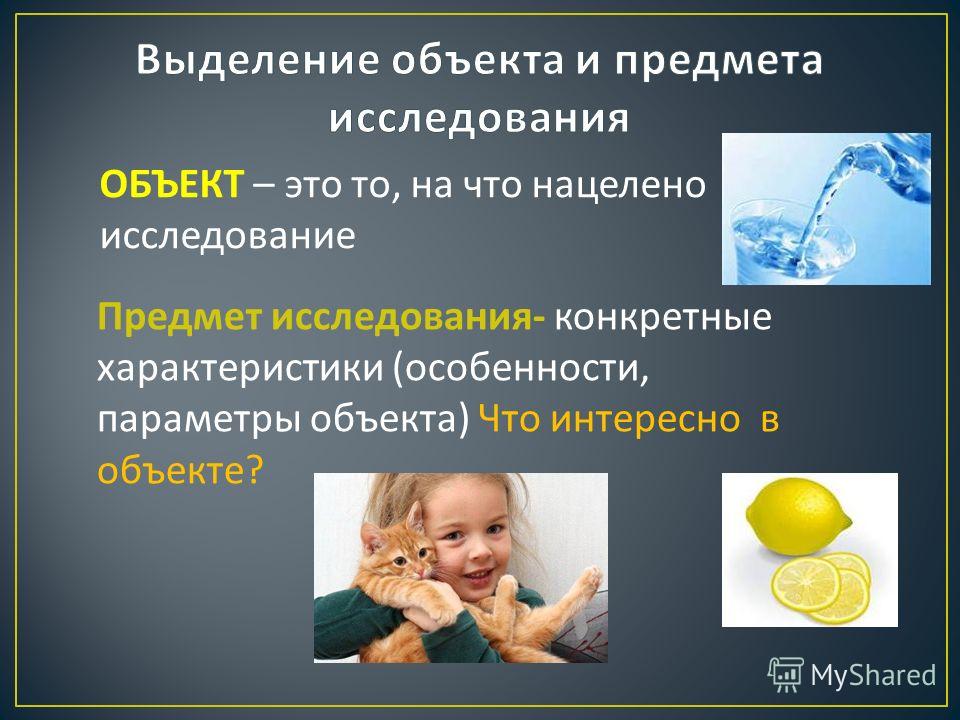 Выделение объекта и предмета исследования

ОБЪЕКТ – это то, на что нацелено исследование

Предмет исследования- конкретные характеристики (особенности, параметры объекта) Что интересно в объекте?

MyShared